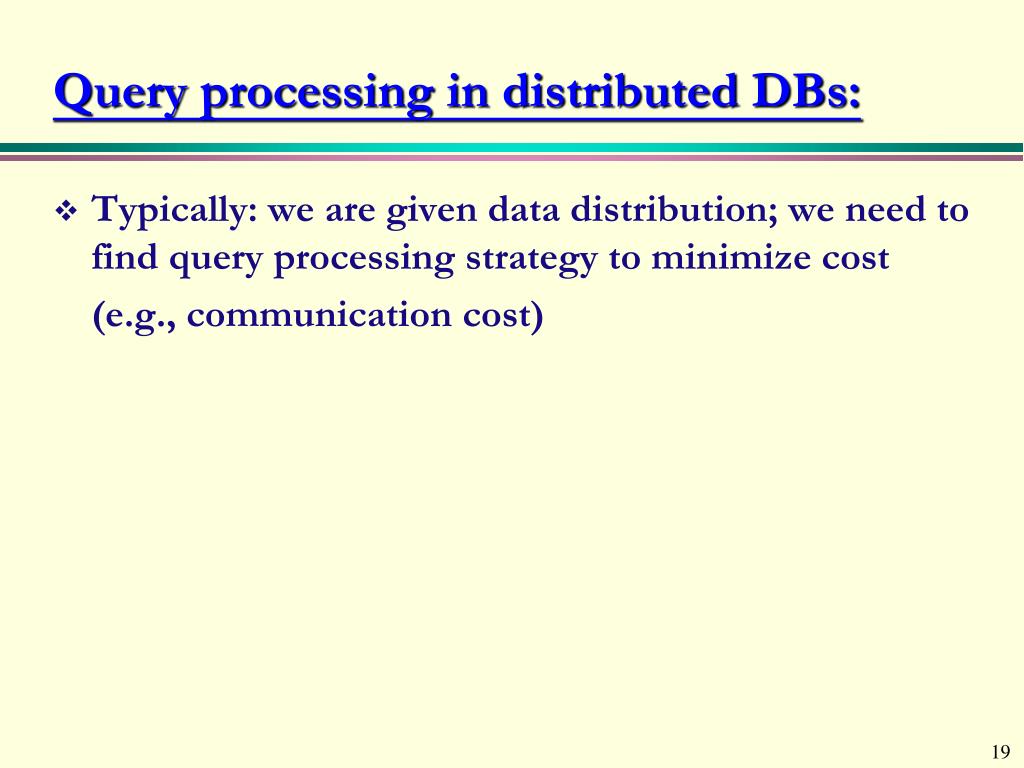 Query processing in distributed DBs:

❖ Typically: we are given data distribution; we need to find query processing strategy to minimize cost

(e.g., communication cost)

19